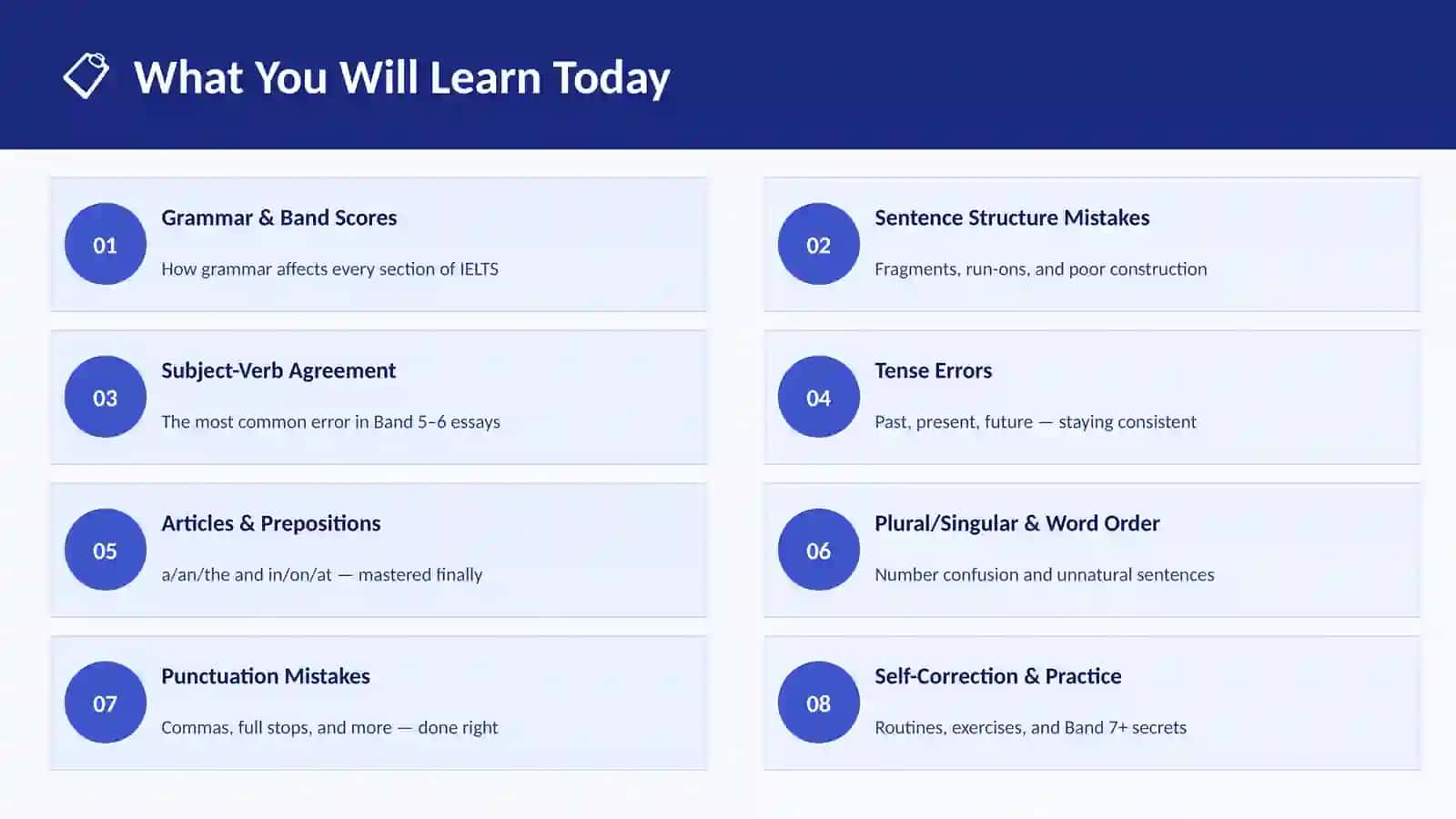 What You Will Learn Today

01
Grammar & Band Scores
How grammar affects every section of IELTS

02
Sentence Structure Mistakes
Fragments, run-ons, and poor construction

03
Subject-Verb Agreement
The most common error in Band 5–6 essays

04
Tense Errors
Past, present, future — staying consistent

05
Articles & Prepositions
a/an/the and in/on/at — mastered finally

06
Plural/Singular & Word Order
Number confusion and unnatural sentences

07
Punctuation Mistakes
Commas, full stops, and more — done right

08
Self-Correction & Practice
Routines, exercises, and Band 7+ secrets